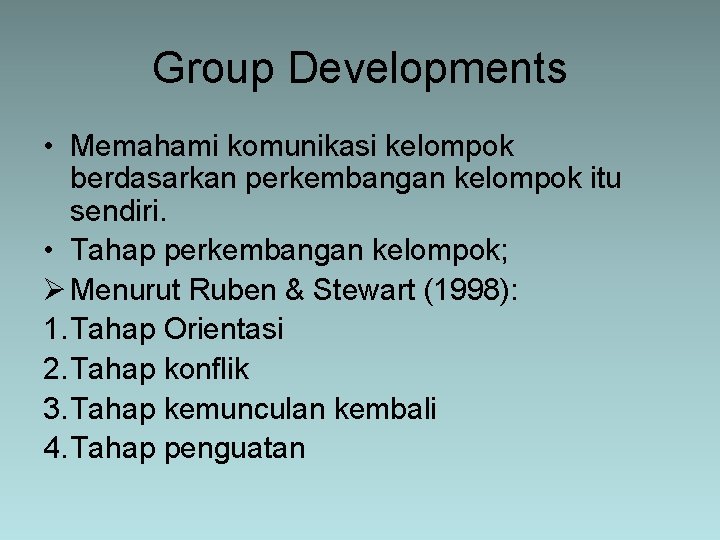 Group Developments

• Memahami komunikasi kelompok berdasarkan perkembangan kelompok itu sendiri.
• Tahap perkembangan kelompok;
➢ Menurut Ruben & Stewart (1998):
1. Tahap Orientasi
2. Tahap konflik
3. Tahap kemunculan kembali
4. Tahap penguatan